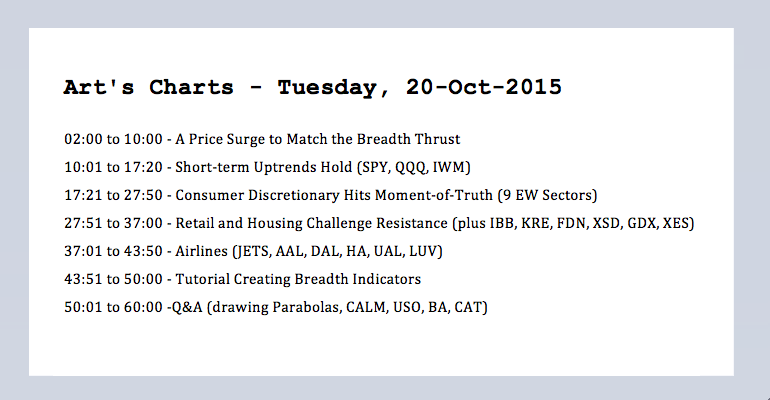 Art's Charts - Tuesday, 20-Oct-2015

02:00 to 10:00 - A Price Surge to Match the Breadth Thrust

10:01 to 17:20 - Short-term Uptrends Hold (SPY, QQQ, IWM)

17:21 to 27:50 - Consumer Discretionary Hits Moment-of-Truth (9 EW Sectors)

27:51 to 37:00 - Retail and Housing Challenge Resistance (plus IBB, KRE, FDN, XSD, GDX, XES)

37:01 to 43:50 - Airlines (JETS, AAL, DAL, HA, UAL, LUV)

43:51 to 50:00 - Tutorial Creating Breadth Indicators

50:01 to 60:00 -Q&A (drawing Parabolas, CALM, USO, BA, CAT)